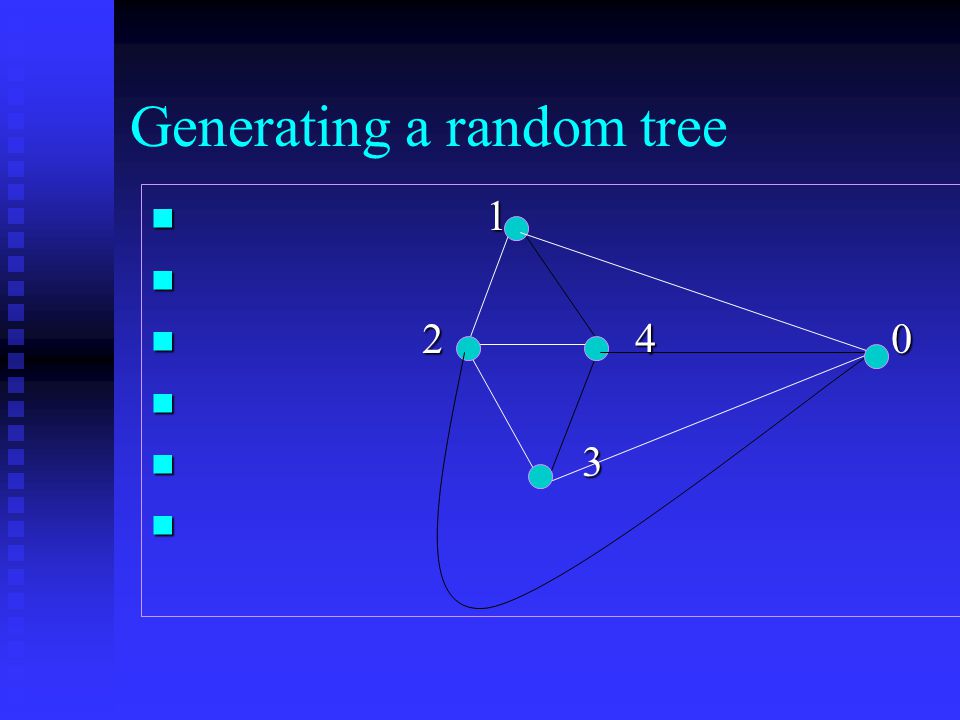 Generating a random tree

1

2

4

0

3